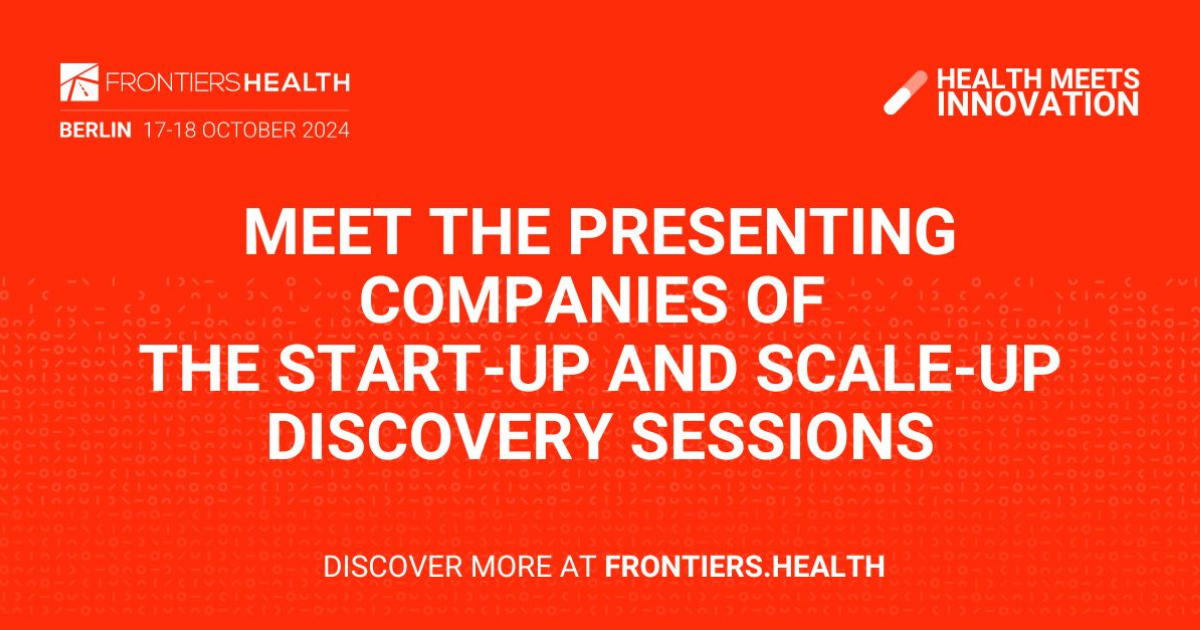 FRONTIERSHEALTH
BERLIN 17-18 OCTOBER 2024

HEALTH MEETS INNOVATION

MEET THE PRESENTING COMPANIES OF THE START-UP AND SCALE-UP DISCOVERY SESSIONS

DISCOVER MORE AT FRONTIERS.HEALTH